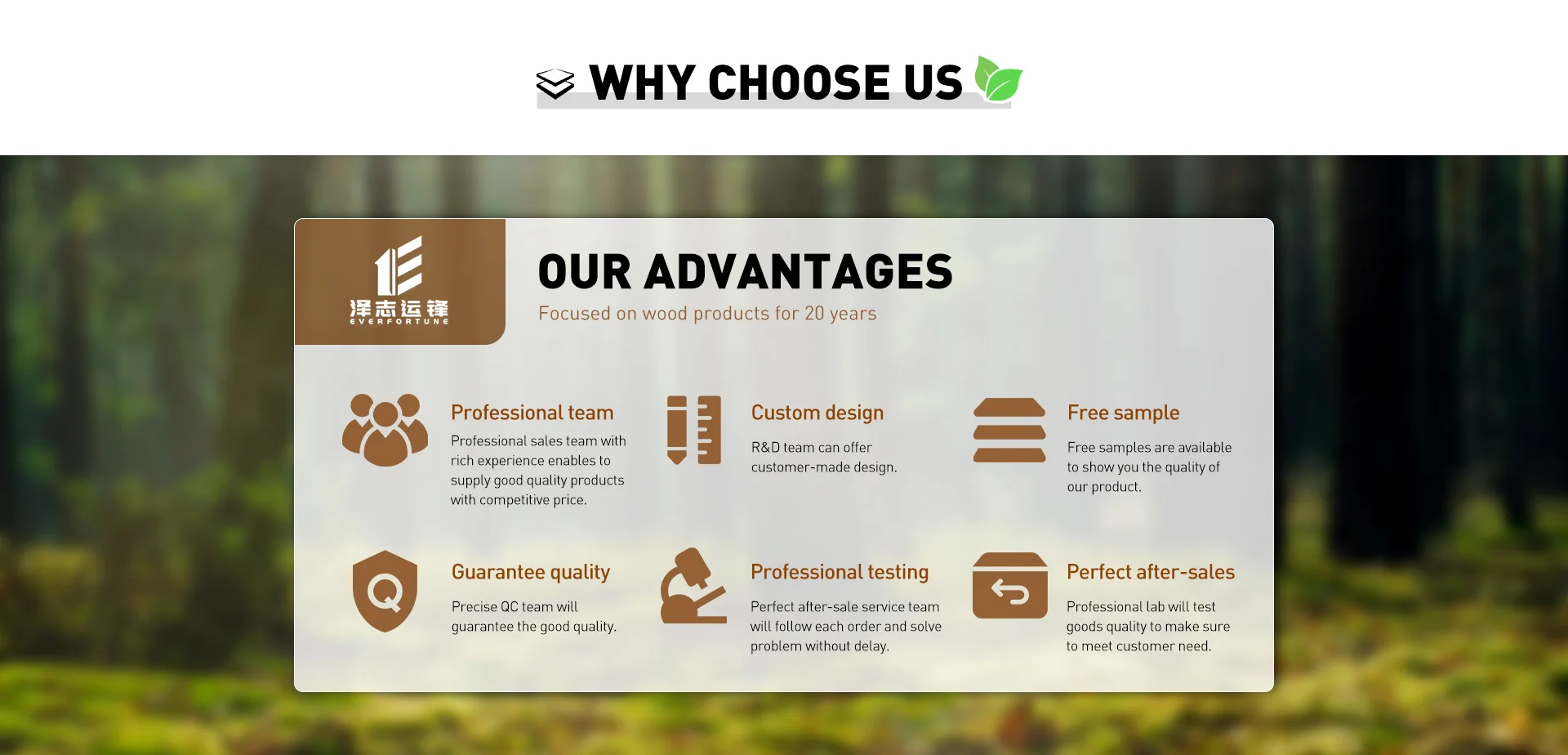 WHY CHOOSE US

泽志运锋
EVERFORTUNE

OUR ADVANTAGES

Focused on wood products for 20 years

Professional team

Professional sales team with rich experience enables to supply good quality products with competitive price.

Custom design

R&D team can offer customer-made design.

Free sample

Free samples are available to show you the quality of our product.

Guarantee quality

Precise QC team will guarantee the good quality.

Professional testing

Perfect after-sale service team will follow each order and solve problem without delay.

Perfect after-sales

Professional lab will test goods quality to make sure to meet customer need.